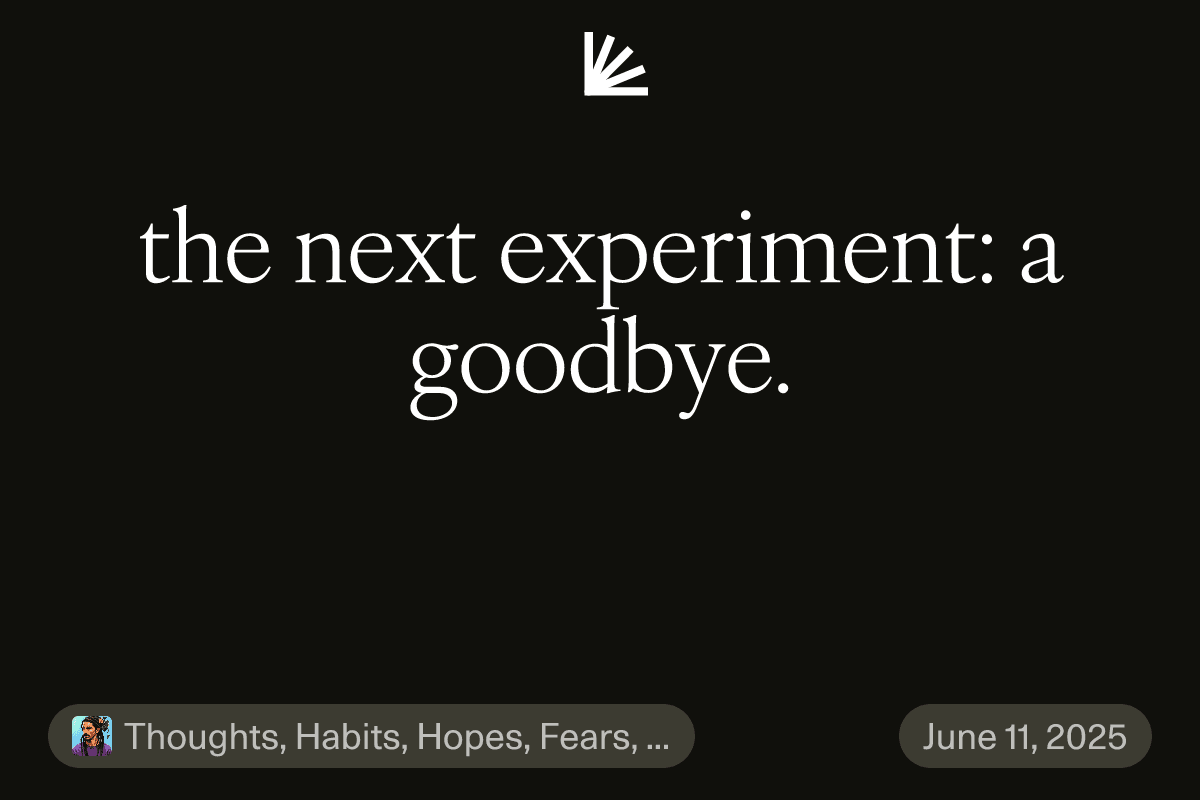 the next experiment: a goodbye.

Thoughts, Habits, Hopes, Fears, ...

June 11, 2025